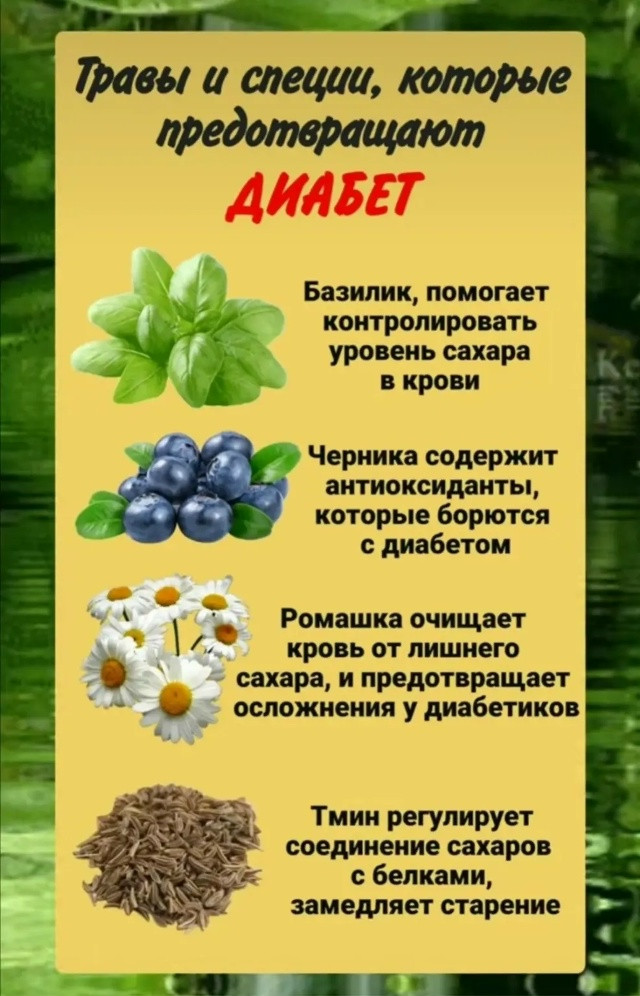 Травы и специи, которые предотвращают

ДИАБЕТ

Базилик, помогает контролировать уровень сахара в крови

Черника содержит антиоксиданты, которые борются с диабетом

Ромашка очищает кровь от лишнего сахара, и предотвращает осложнения у диабетиков

Тмин регулирует соединение сахаров с белками, замедляет старение